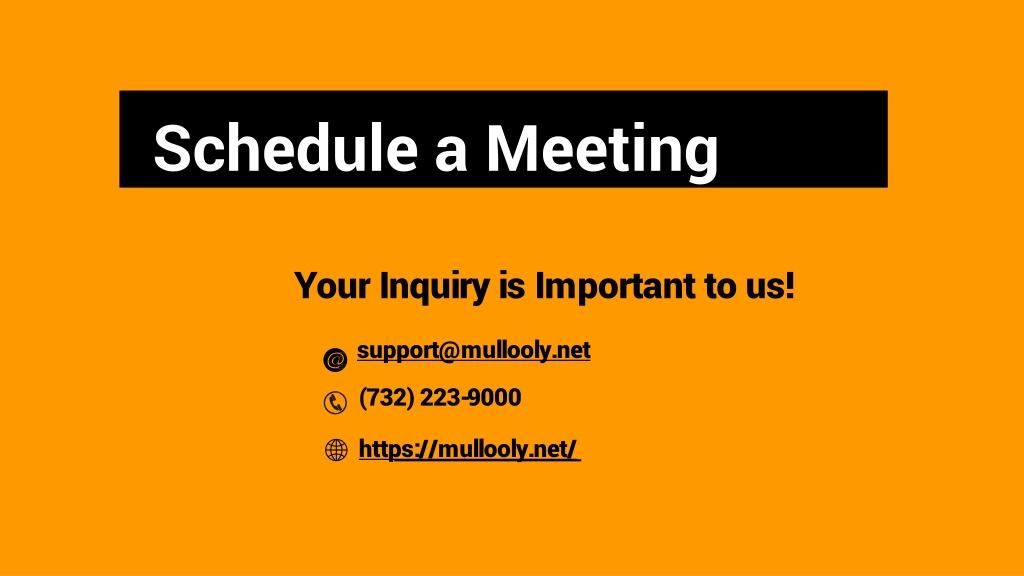 Schedule a Meeting

Your Inquiry is Important to us!

support@mullooly.net

(732) 223-9000

https://mullooly.net/